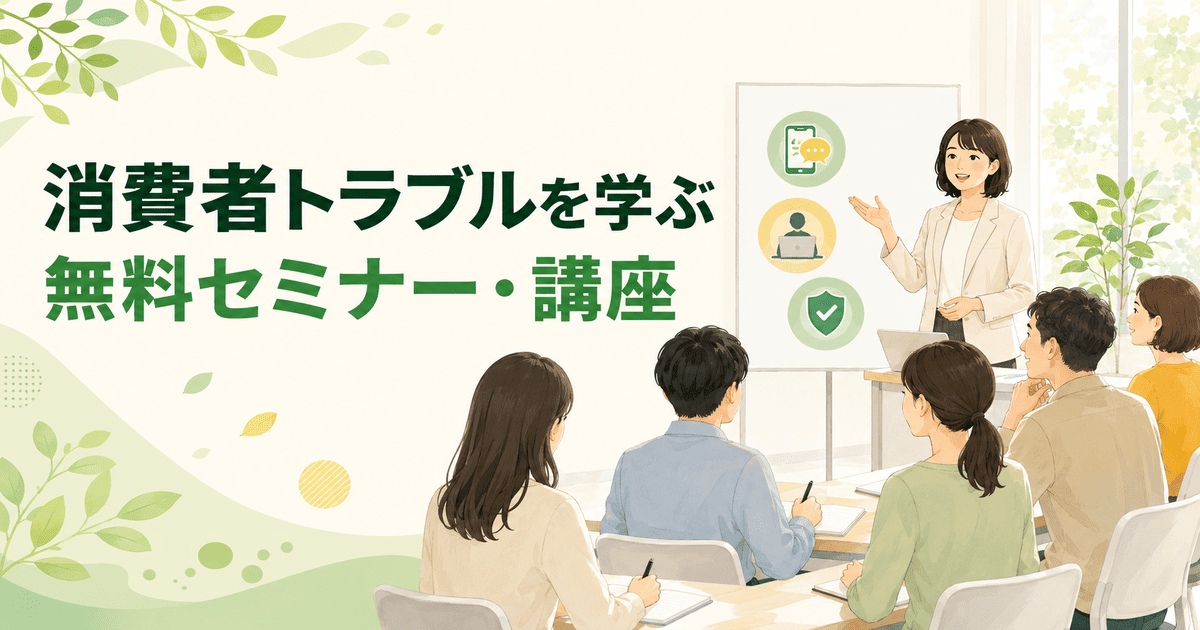 消費者トラブルを学ぶ
無料セミナー・講座